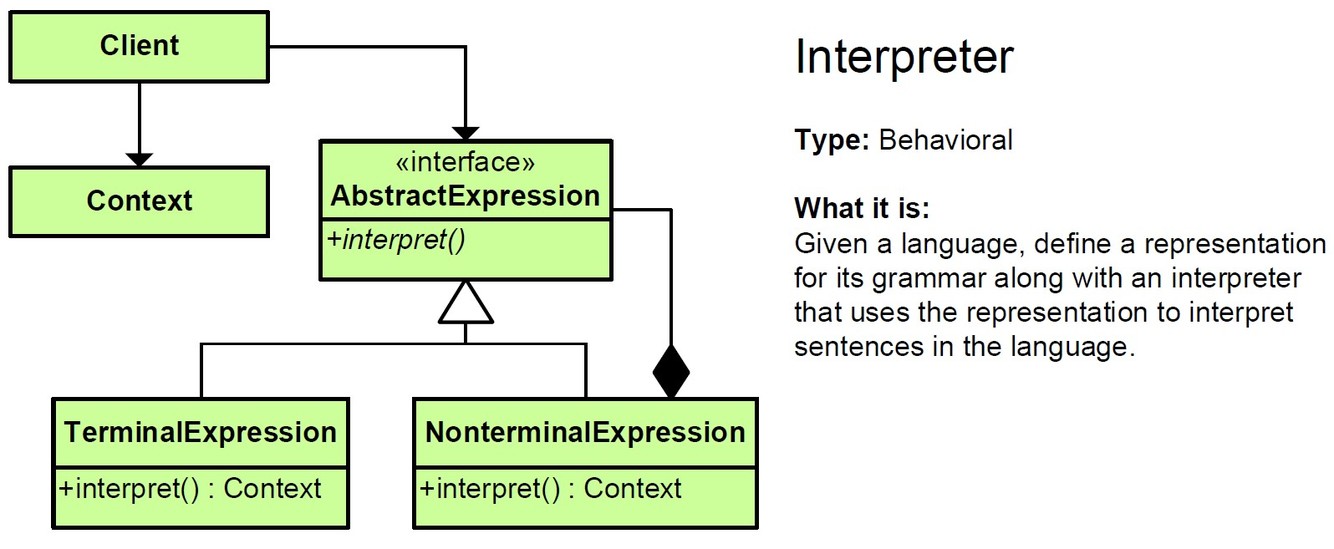 Client

Context

«interface»
AbstractExpression
+interpret()

TerminalExpression
+interpret() : Context

NonterminalExpression
+interpret() : Context

Interpreter

Type: Behavioral

What it is:
Given a language, define a representation for its grammar along with an interpreter that uses the representation to interpret sentences in the language.